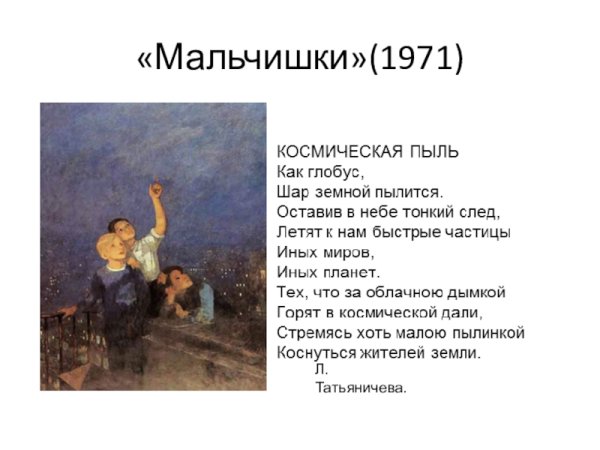 «Мальчишки»(1971)

КОСМИЧЕСКАЯ ПЫЛЬ
Как глобус,
Шар земной пылится.
Оставив в небе тонкий след,
Летят к нам быстрые частицы
Иных миров,
Иных планет.
Тех, что за облачною дымкой
Горят в космической дали,
Стремясь хоть малою пылинкой
Коснуться жителей земли.
Л.
Татьяничева.